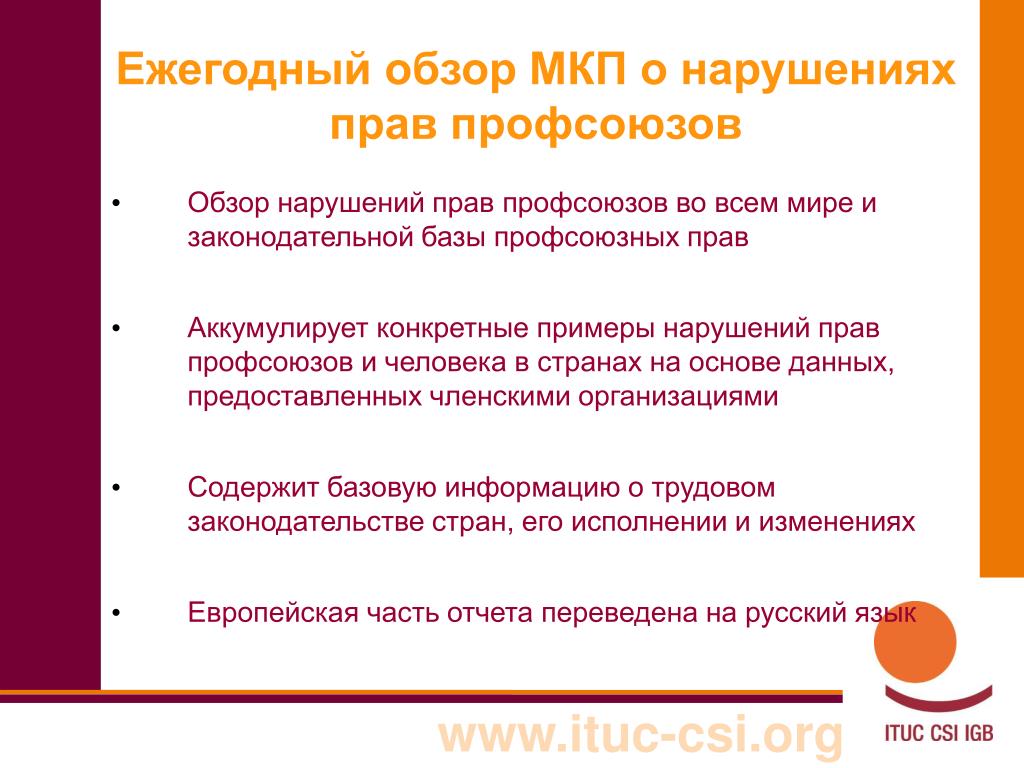 Ежегодный обзор МКП о нарушениях прав профсоюзов

• Обзор нарушений прав профсоюзов во всем мире и законодательной базы профсоюзных прав

• Аккумулирует конкретные примеры нарушений прав профсоюзов и человека в странах на основе данных, предоставленных членскими организациями

• Содержит базовую информацию о трудовом законодательстве стран, его исполнении и изменениях

• Европейская часть отчета переведена на русский язык

www.ituc-csi.org

ITUC CSI IGB